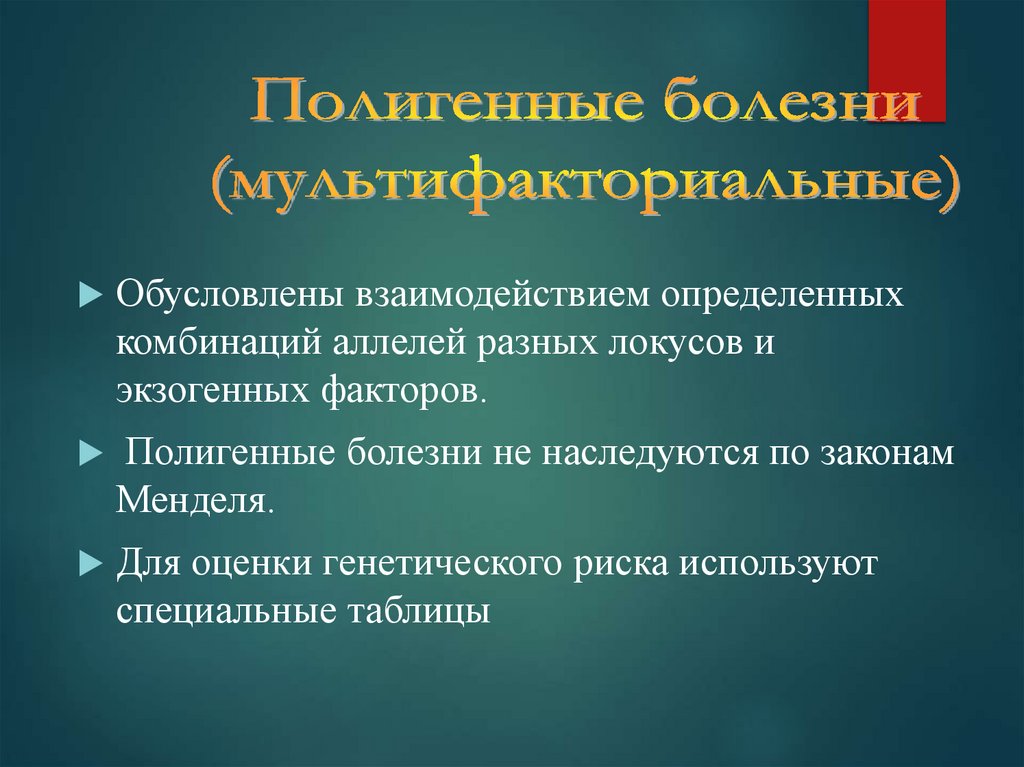 Полигенные болезни (мультифакториальные)

Обусловлены взаимодействием определенных комбинаций аллелей разных локусов и экзогенных факторов.

Полигенные болезни не наследуются по законам Менделя.

Для оценки генетического риска используют специальные таблицы